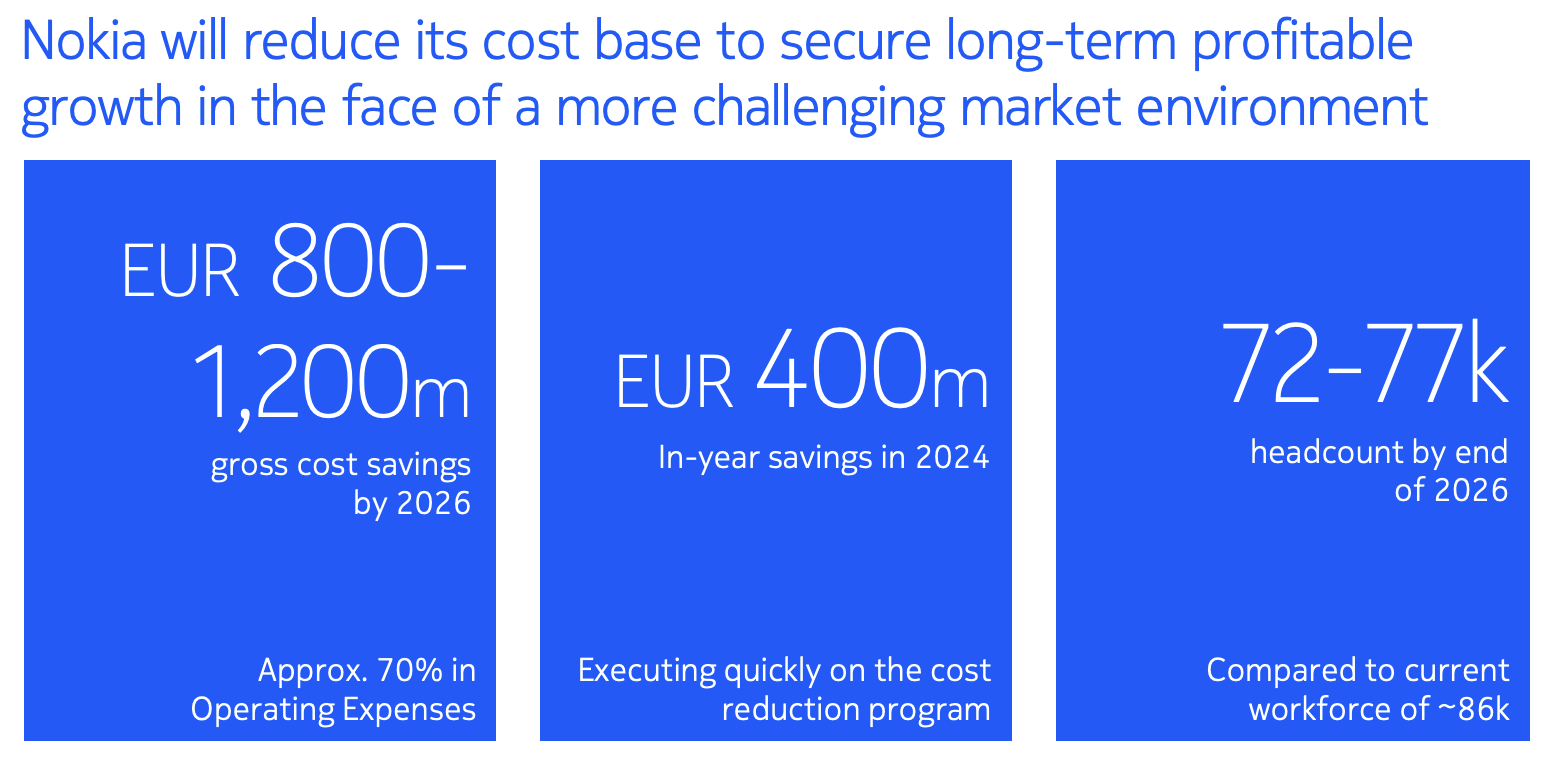 Nokia will reduce its cost base to secure long-term profitable growth in the face of a more challenging market environment

EUR 800-1,200m
gross cost savings by 2026

Approx. 70% in Operating Expenses

EUR 400m
In-year savings in 2024

Executing quickly on the cost reduction program

72-77k
headcount by end of 2026

Compared to current workforce of ~86k